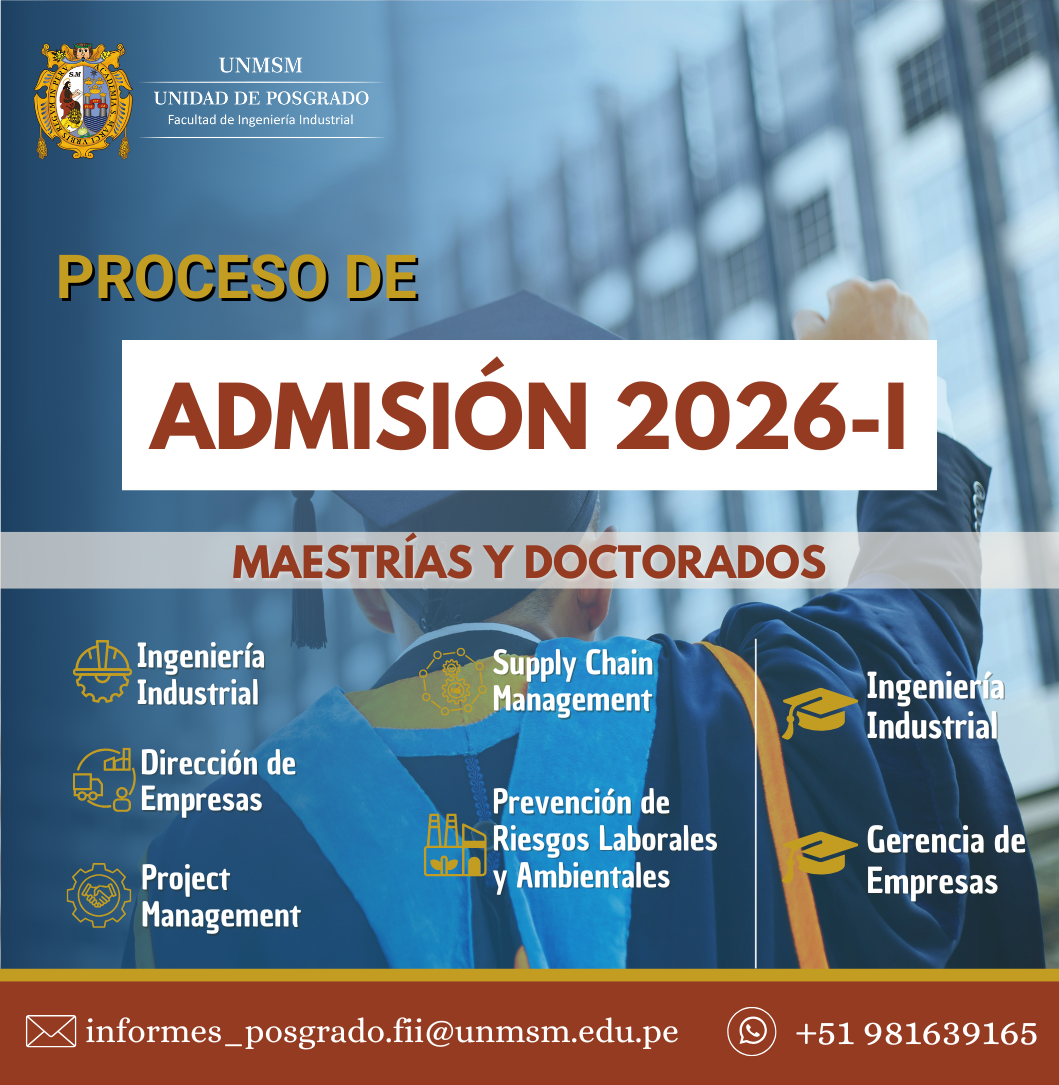 UNMSM
UNIDAD DE POSGRADO
Facultad de Ingeniería Industrial

PROCESO DE

ADMISIÓN 2026-I

MAESTRÍAS Y DOCTORADOS

Ingeniería Industrial

Dirección de Empresas

Project Management

Supply Chain Management

Prevención de Riesgos Laborales y Ambientales

Ingeniería Industrial

Gerencia de Empresas

informes_posgrado.fii@unmsm.edu.pe

+51 981639165